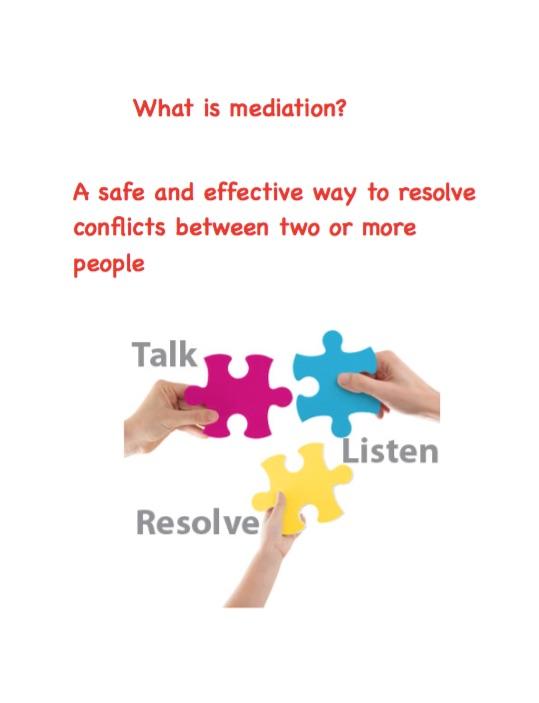 What is mediation?

A safe and effective way to resolve conflicts between two or more people

Talk

Listen

Resolve